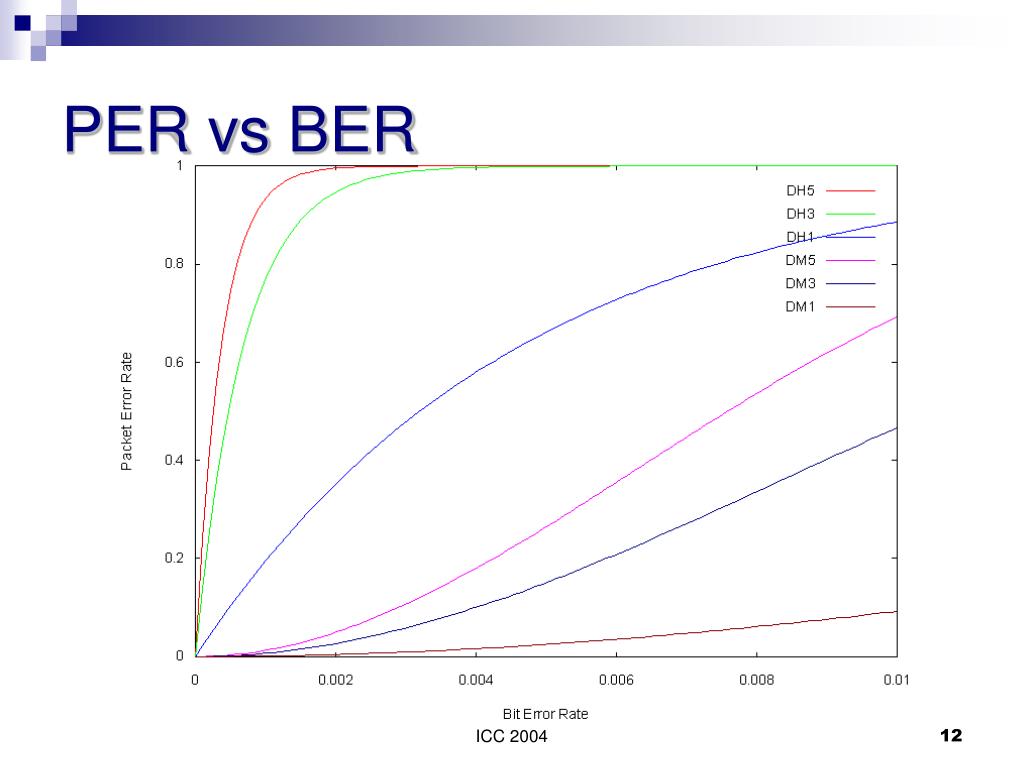 PER vs BER

Packet Error Rate

1

0.8

0.6

0.4

0.2

0

DH5
DH3
DH1
DM5
DM3
DM1

0

0.002

0.004

0.006

0.008

0.01

Bit Error Rate

ICC 2004

12